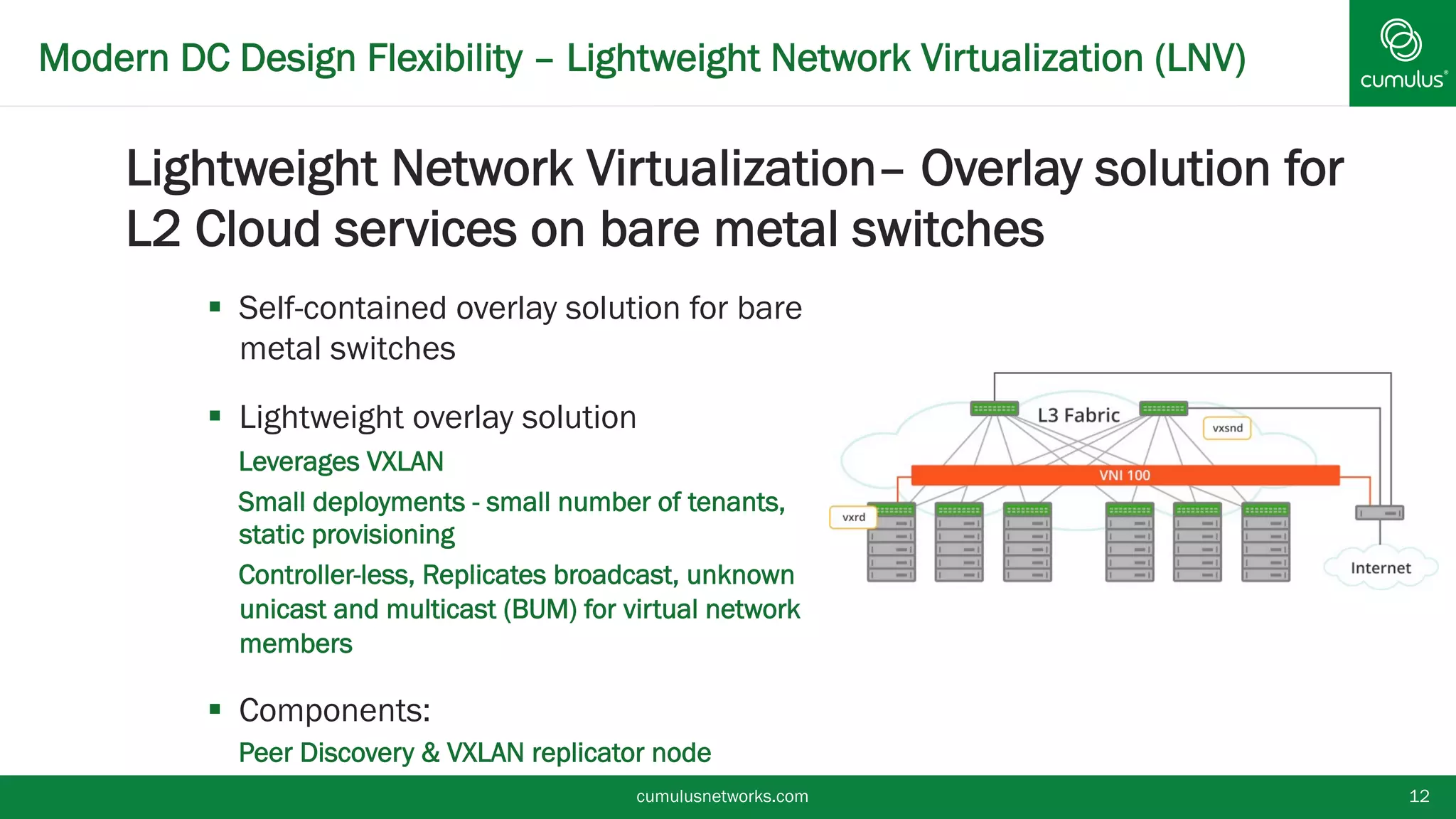 Modern DC Design Flexibility – Lightweight Network Virtualization (LNV)

cumulus®

Lightweight Network Virtualization– Overlay solution for L2 Cloud services on bare metal switches

▪ Self-contained overlay solution for bare metal switches

▪ Lightweight overlay solution

Leverages VXLAN

Small deployments - small number of tenants, static provisioning

Controller-less, Replicates broadcast, unknown unicast and multicast (BUM) for virtual network members

▪ Components:

Peer Discovery & VXLAN replicator node

L3 Fabric

vxsnd

VNI 100

vxrd

Internet

cumulusnetworks.com

12